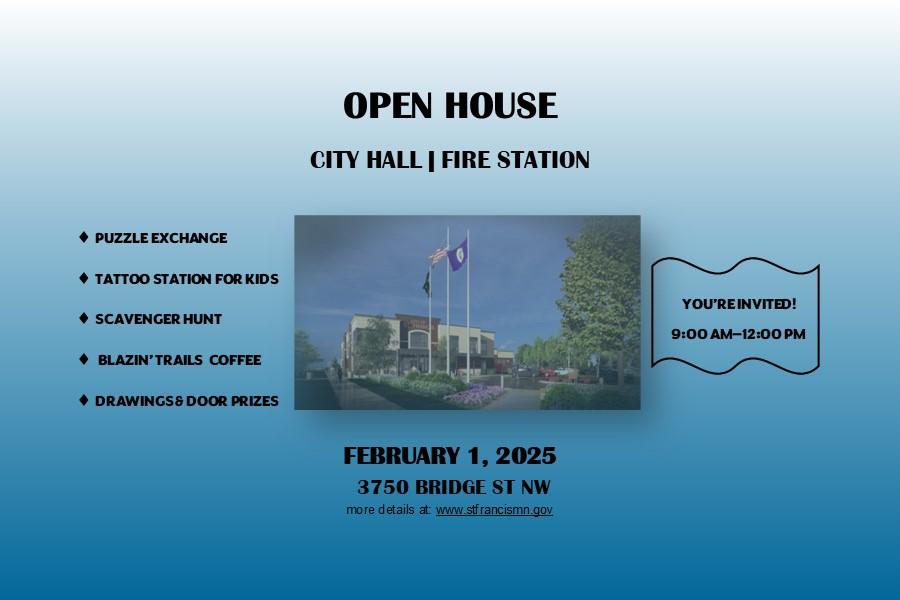 OPEN HOUSE

CITY HALL | FIRE STATION

♦ PUZZLE EXCHANGE

♦ TATTOO STATION FOR KIDS

♦ SCAVENGER HUNT

♦ BLAZIN' TRAILS COFFEE

♦ DRAWINGS & DOOR PRIZES

YOU'RE INVITED!

9:00 AM–12:00 PM

FEBRUARY 1, 2025

3750 BRIDGE ST NW

more details at: www.stfrancismn.gov